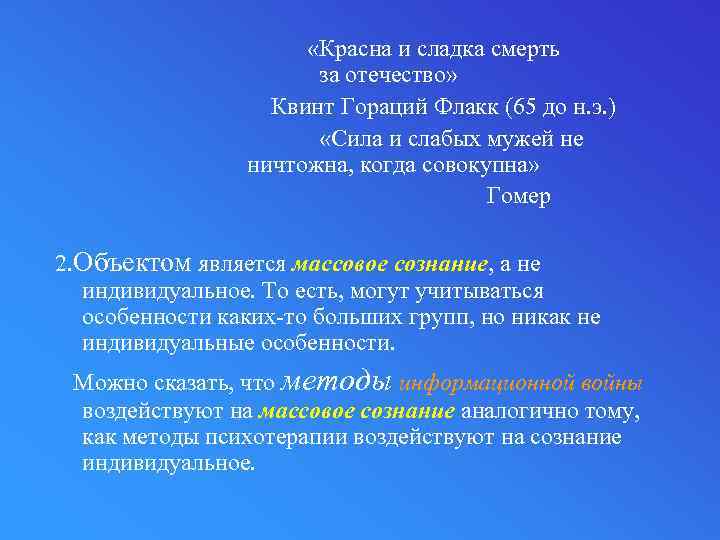 «Красна и сладка смерть за отечество»

Квинт Гораций Флакк (65 до н.э.)

«Сила и слабых мужей не ничтожна, когда совокупна»

Гомер

2.Объектом является массовое сознание, а не индивидуальное. То есть, могут учитываться особенности каких-то больших групп, но никак не индивидуальные особенности.

Можно сказать, что методы информационной войны воздействуют на массовое сознание аналогично тому, как методы психотерапии воздействуют на сознание индивидуальное.